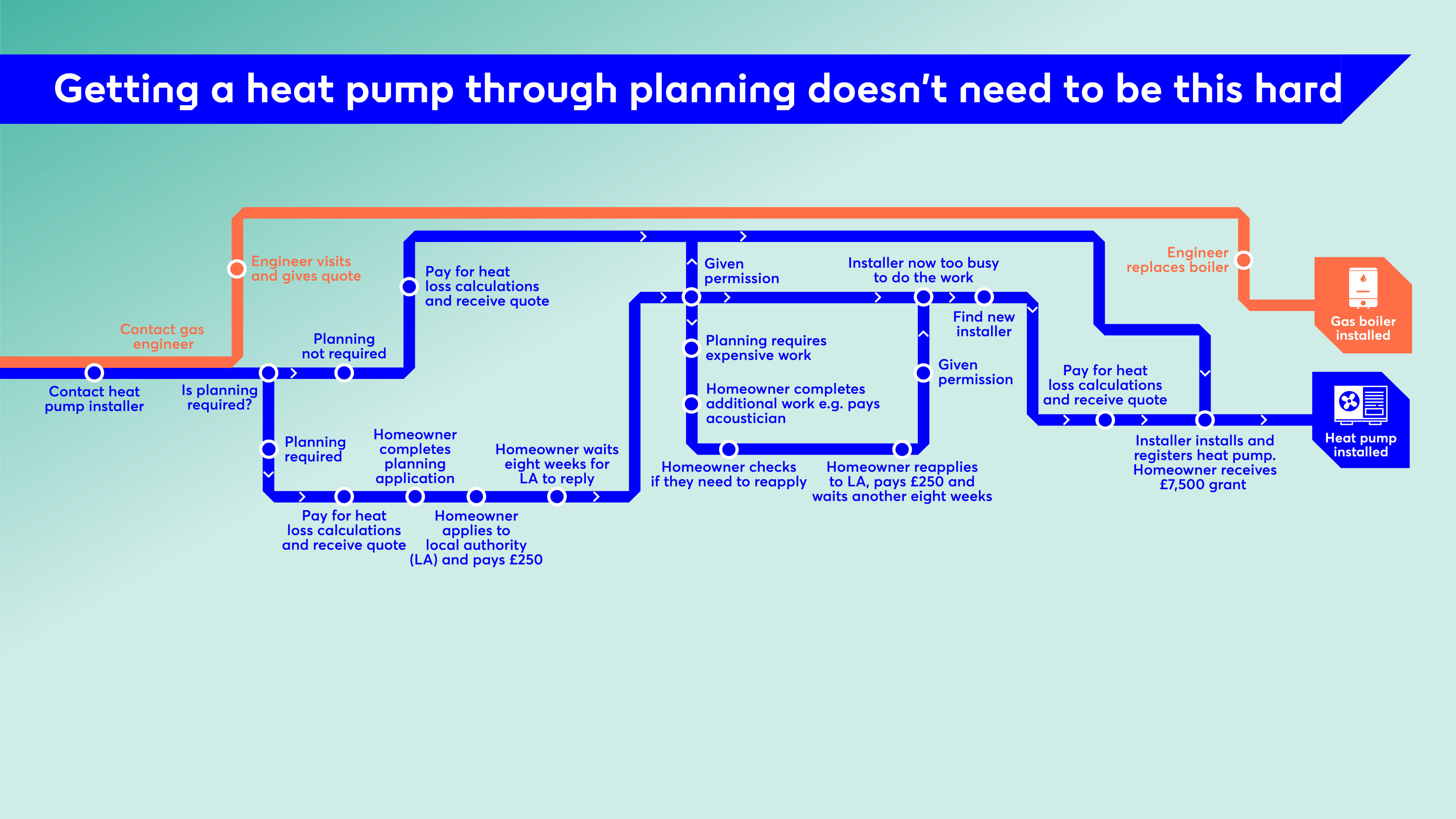 Getting a heat pump through planning doesn't need to be this hard

Contact gas engineer

Engineer visits and gives quote

Engineer replaces boiler

Gas boiler installed

Contact heat pump installer

Is planning required?

Planning not required

Pay for heat loss calculations and receive quote

Planning required

Pay for heat loss calculations and receive quote

Homeowner completes planning application

Homeowner applies to local authority (LA) and pays £250

Homeowner waits eight weeks for LA to reply

Given permission

Planning requires expensive work

Homeowner completes additional work e.g. pays acoustician

Homeowner checks if they need to reapply

Homeowner reapplies to LA, pays £250 and waits another eight weeks

Given permission

Installer now too busy to do the work

Find new installer

Pay for heat loss calculations and receive quote

Installer installs and registers heat pump. Homeowner receives £7,500 grant

Heat pump installed